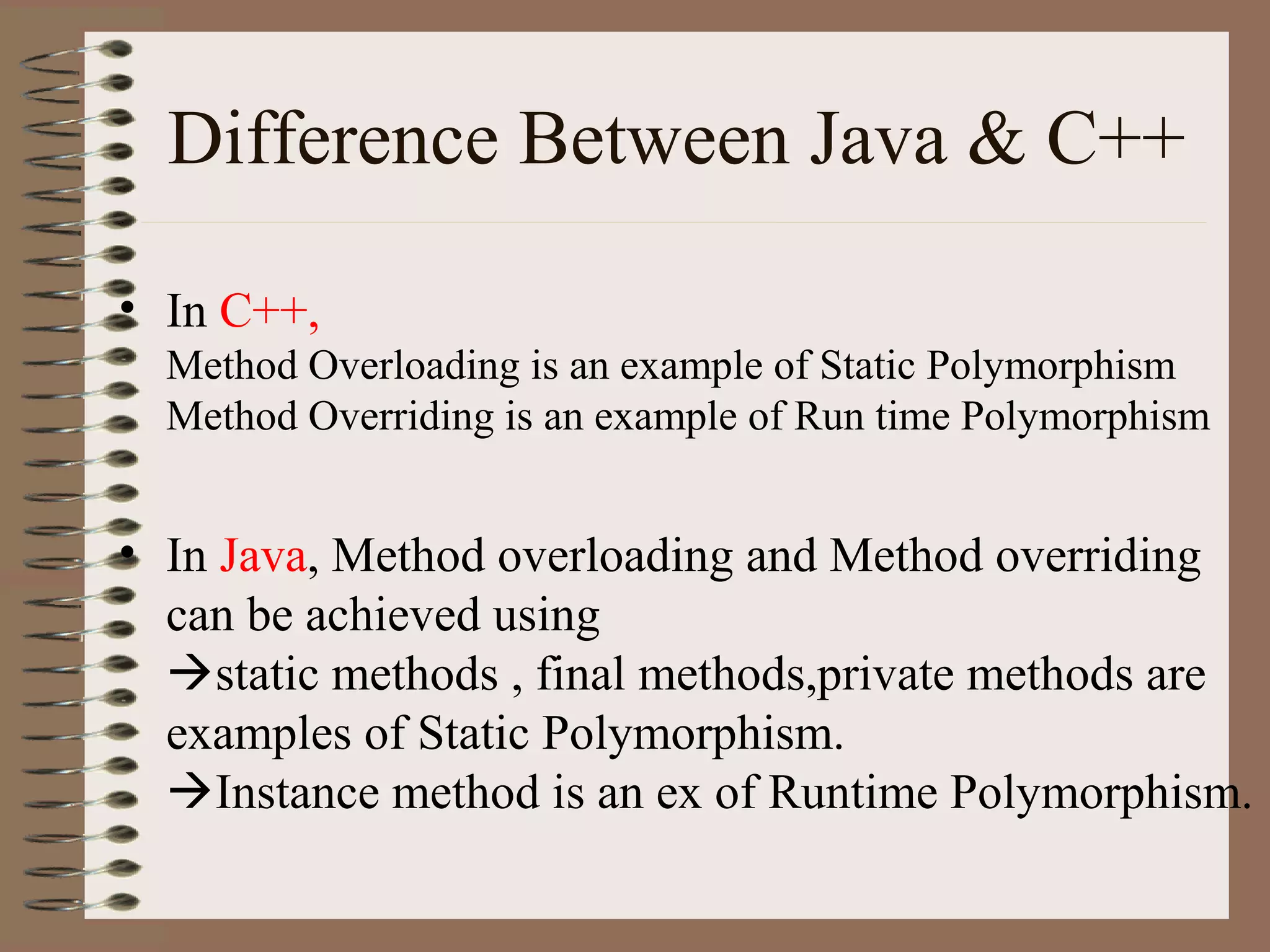 Difference Between Java & C++

• In C++,
Method Overloading is an example of Static Polymorphism
Method Overriding is an example of Run time Polymorphism

• In Java, Method overloading and Method overriding can be achieved using
→static methods , final methods,private methods are examples of Static Polymorphism.
→Instance method is an ex of Runtime Polymorphism.